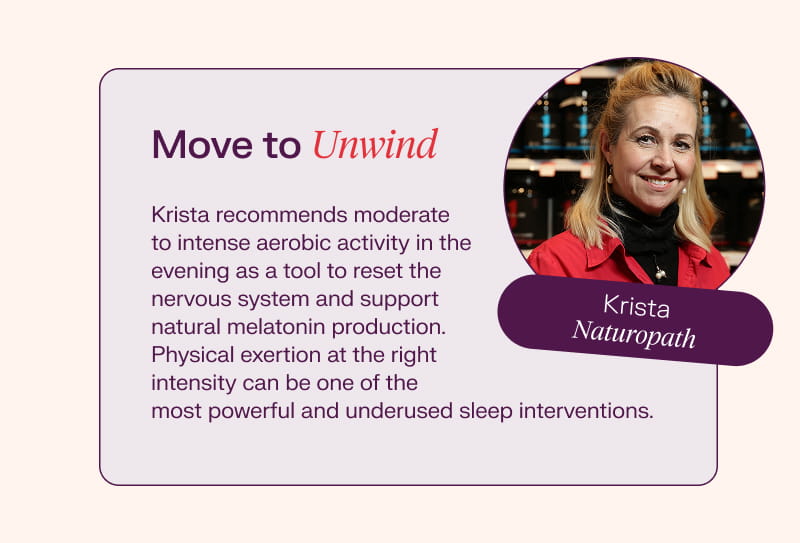 Move to Unwind

Krista recommends moderate to intense aerobic activity in the evening as a tool to reset the nervous system and support natural melatonin production. Physical exertion at the right intensity can be one of the most powerful and underused sleep interventions.

Krista
Naturopath